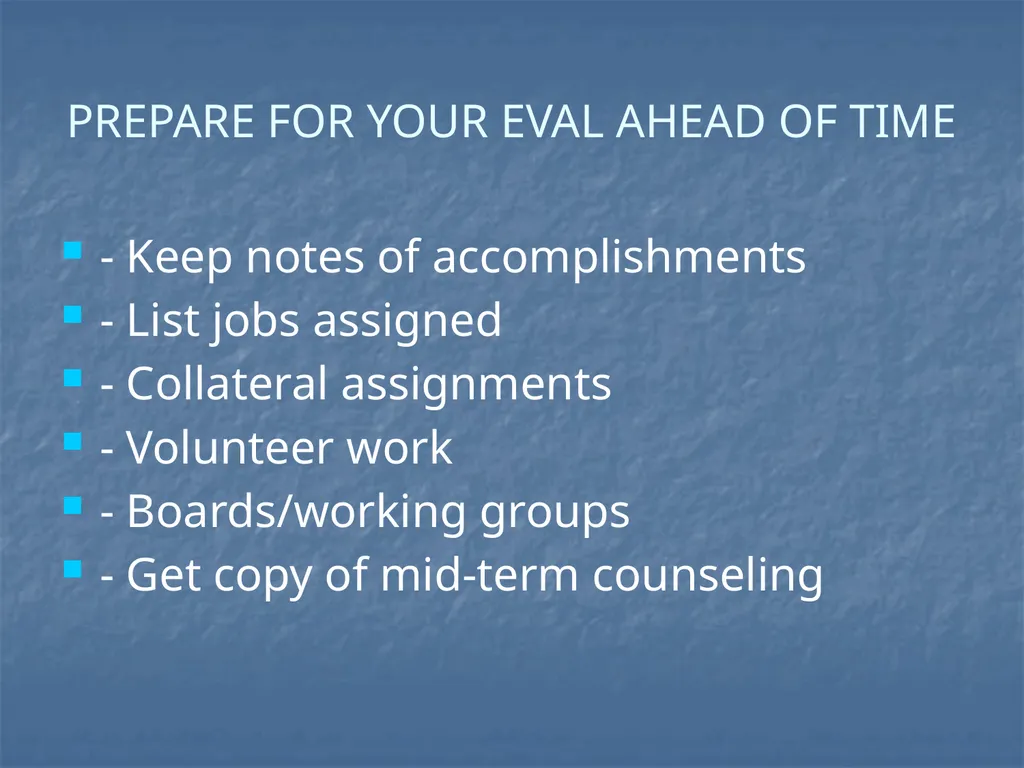 PREPARE FOR YOUR EVAL AHEAD OF TIME

- Keep notes of accomplishments
- List jobs assigned
- Collateral assignments
- Volunteer work
- Boards/working groups
- Get copy of mid-term counseling